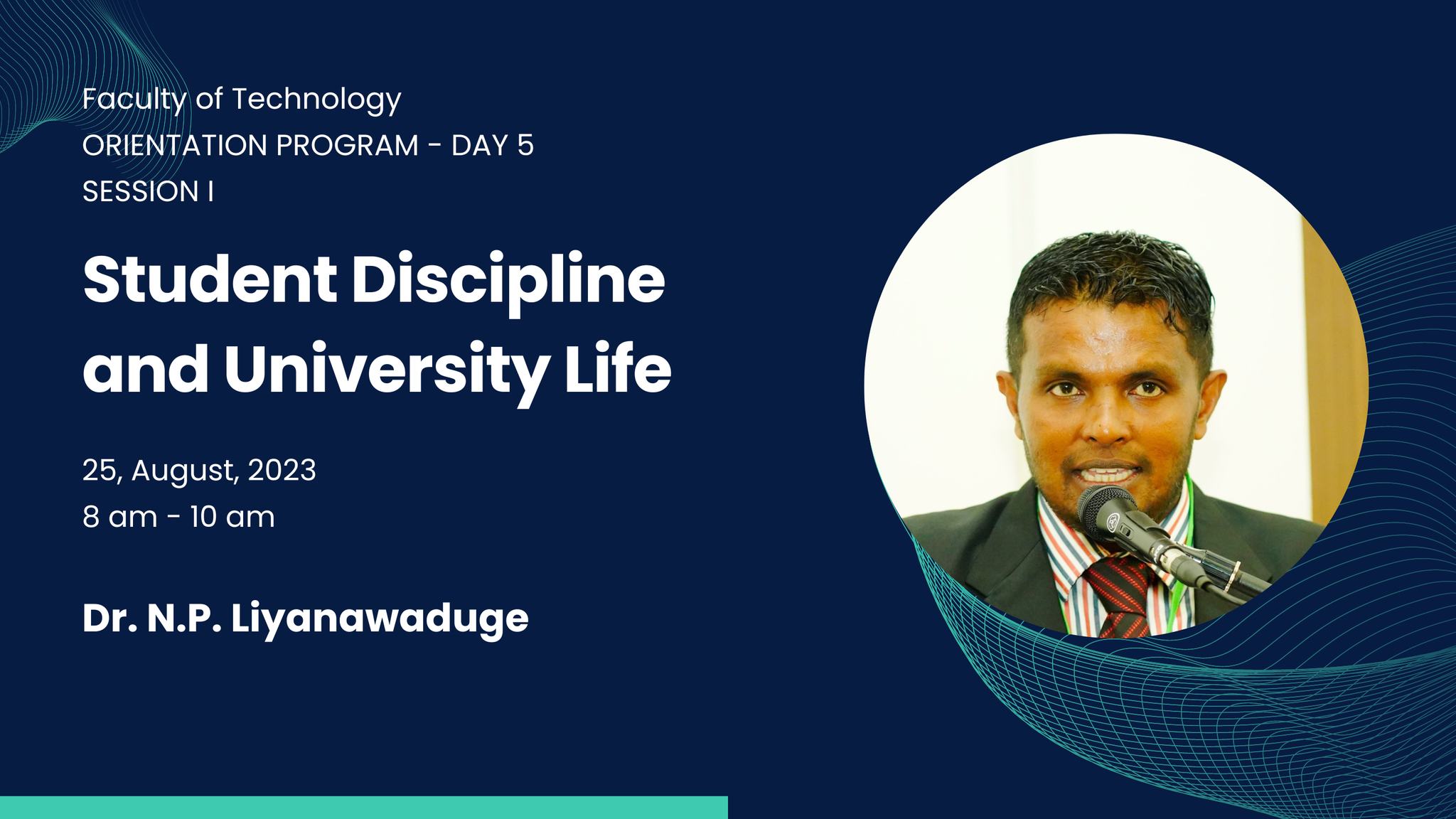 Faculty of Technology
ORIENTATION PROGRAM - DAY 5
SESSION I

Student Discipline and University Life

25, August, 2023
8 am - 10 am

Dr. N.P. Liyanawaduge